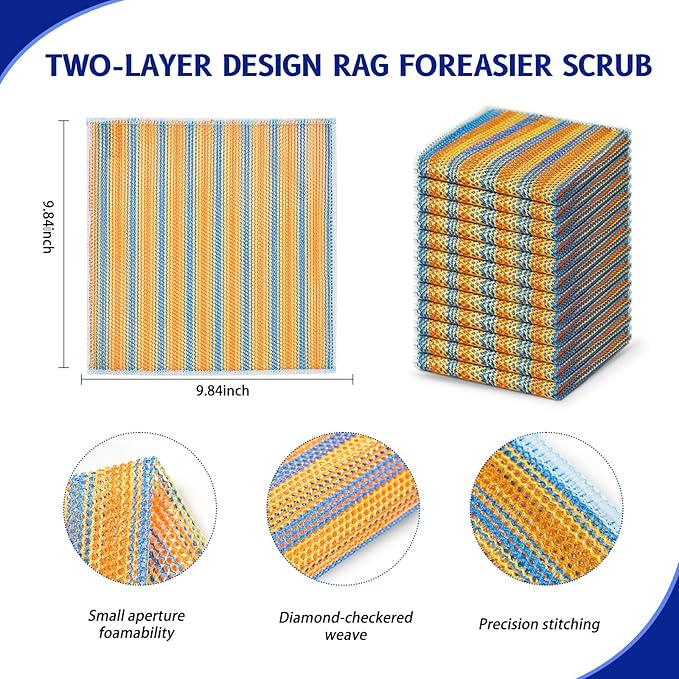 TWO-LAYER DESIGN RAG FOREASIER SCRUB

9.84inch

9.84inch

Small aperture foamability

Diamond-checkered weave

Precision stitching